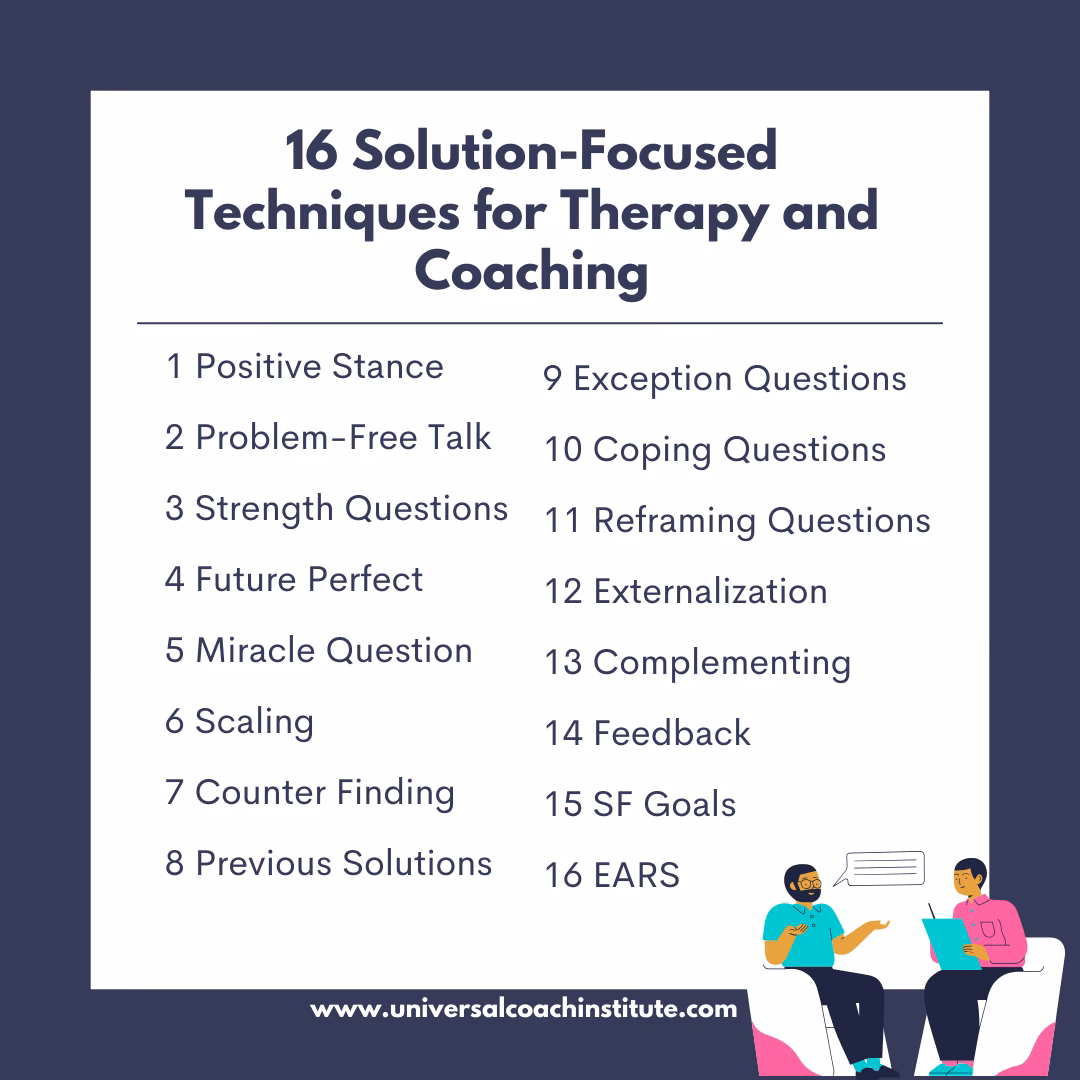 16 Solution-Focused Techniques for Therapy and Coaching

1 Positive Stance
2 Problem-Free Talk
3 Strength Questions
4 Future Perfect
5 Miracle Question
6 Scaling
7 Counter Finding
8 Previous Solutions

9 Exception Questions
10 Coping Questions
11 Reframing Questions
12 Externalization
13 Complementing
14 Feedback
15 SF Goals
16 EARS

www.universalcoachinstitute.com